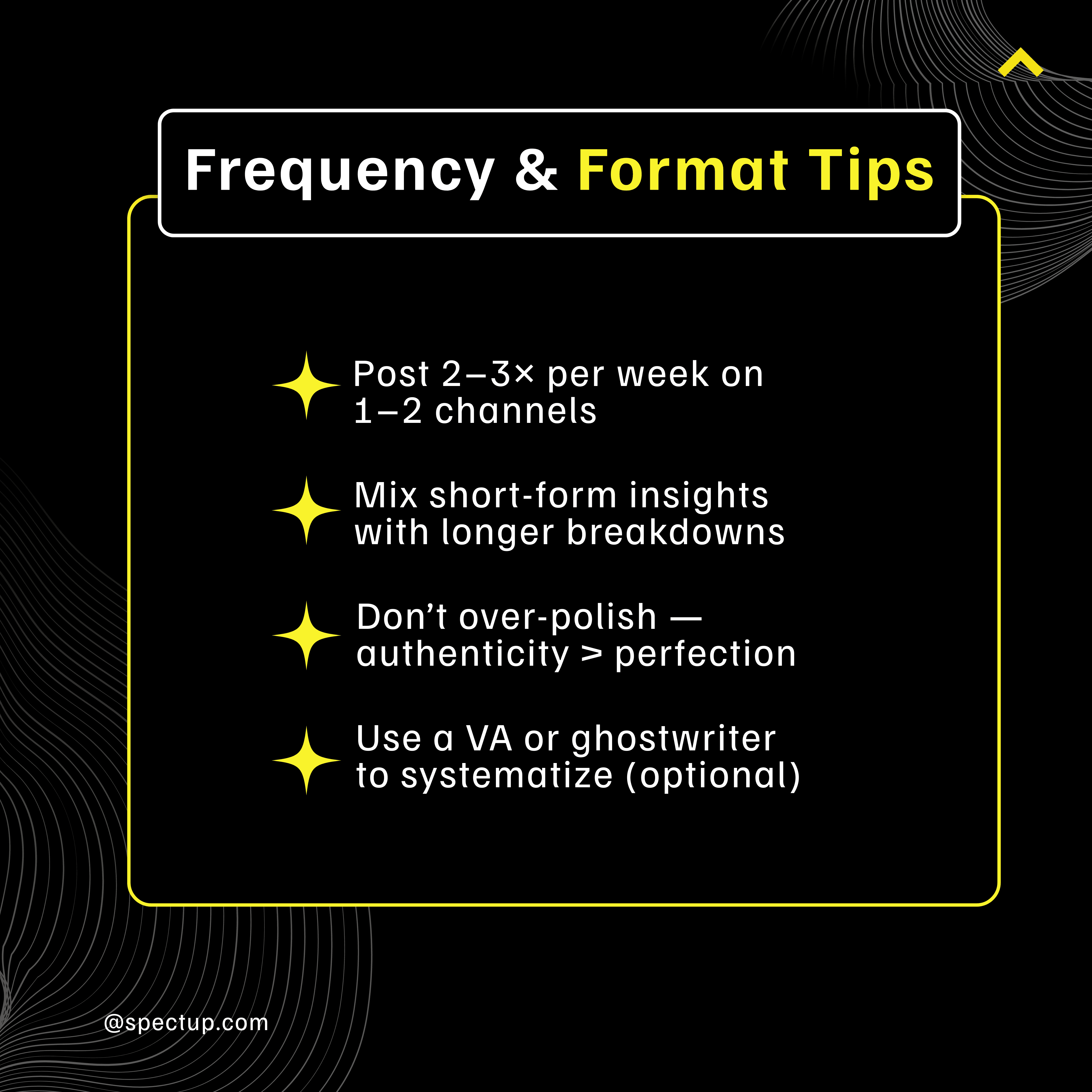 Frequency & Format Tips

Post 2–3× per week on 1–2 channels

Mix short-form insights with longer breakdowns

Don’t over-polish — authenticity > perfection

Use a VA or ghostwriter to systematize (optional)

@spectup.com